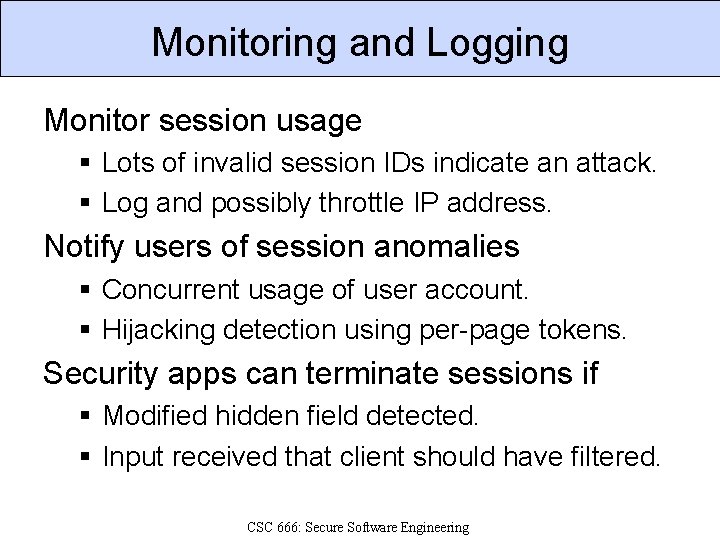 Monitoring and Logging

Monitor session usage
▪ Lots of invalid session IDs indicate an attack.
▪ Log and possibly throttle IP address.

Notify users of session anomalies
▪ Concurrent usage of user account.
▪ Hijacking detection using per-page tokens.

Security apps can terminate sessions if
▪ Modified hidden field detected.
▪ Input received that client should have filtered.

CSC 666: Secure Software Engineering